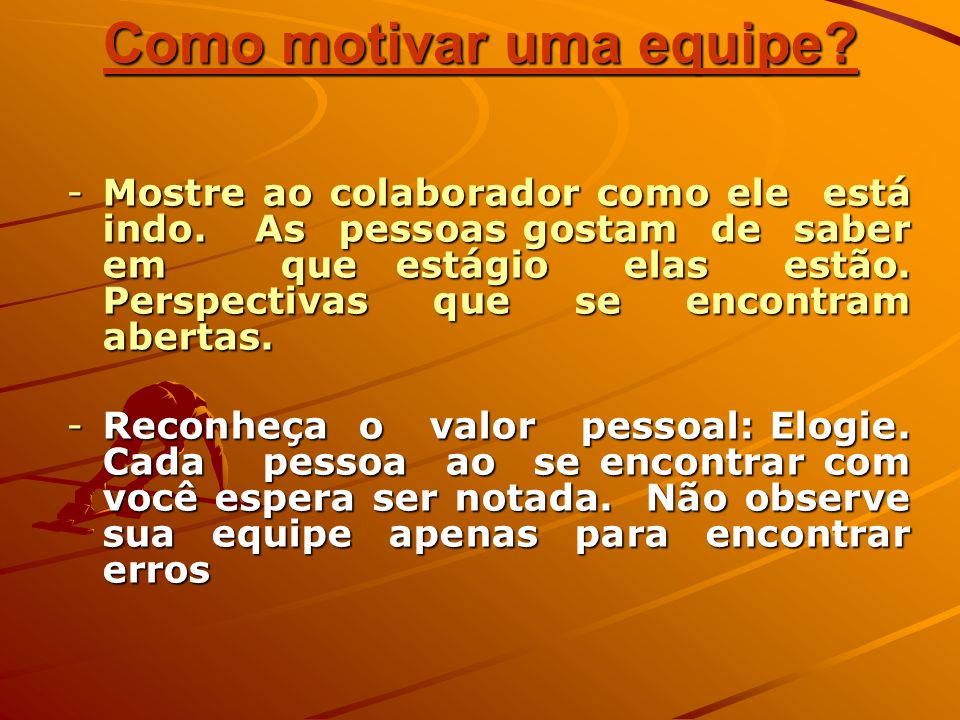 Como motivar uma equipe?

- Mostre ao colaborador como ele está indo. As pessoas gostam de saber em que estágio elas estão. Perspectivas que se encontram abertas.

- Reconheça o valor pessoal: Elogie. Cada pessoa ao se encontrar com você espera ser notada. Não observe sua equipe apenas para encontrar erros